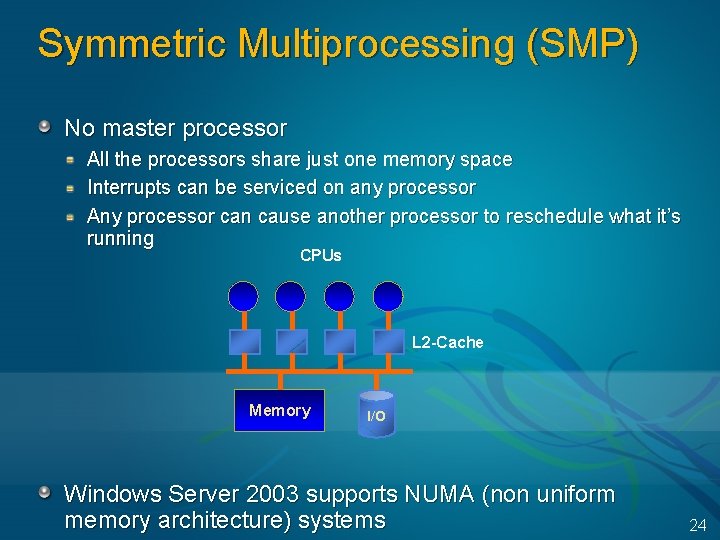 Symmetric Multiprocessing (SMP)

No master processor

All the processors share just one memory space

Interrupts can be serviced on any processor

Any processor can cause another processor to reschedule what it's running

CPUs

L2-Cache

Memory

I/O

Windows Server 2003 supports NUMA (non uniform memory architecture) systems

24